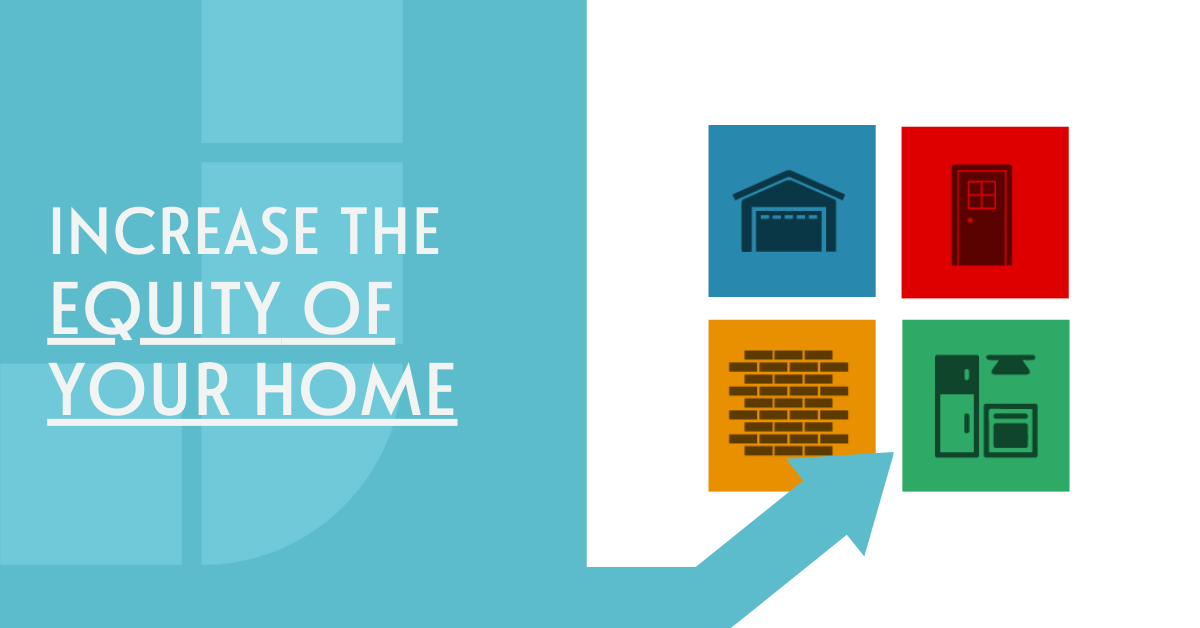 INCREASE THE EQUITY OF YOUR HOME